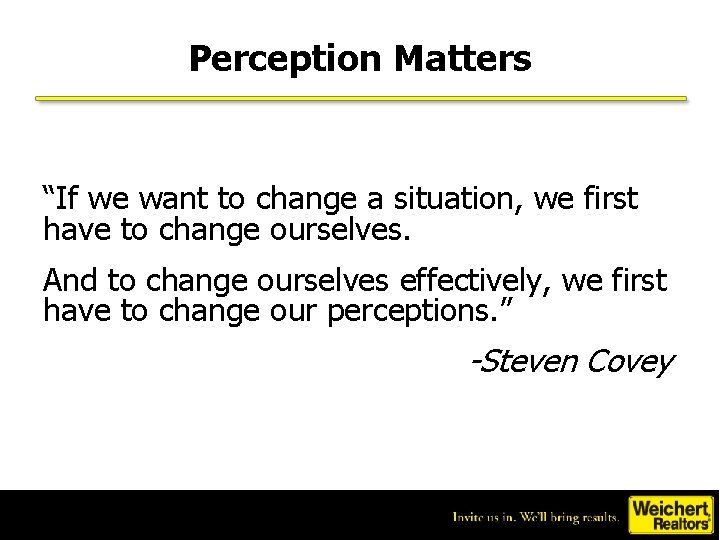 Perception Matters

“If we want to change a situation, we first have to change ourselves.

And to change ourselves effectively, we first have to change our perceptions.”

-Steven Covey

Invite us in. We'll bring results.

Weichert Realtors